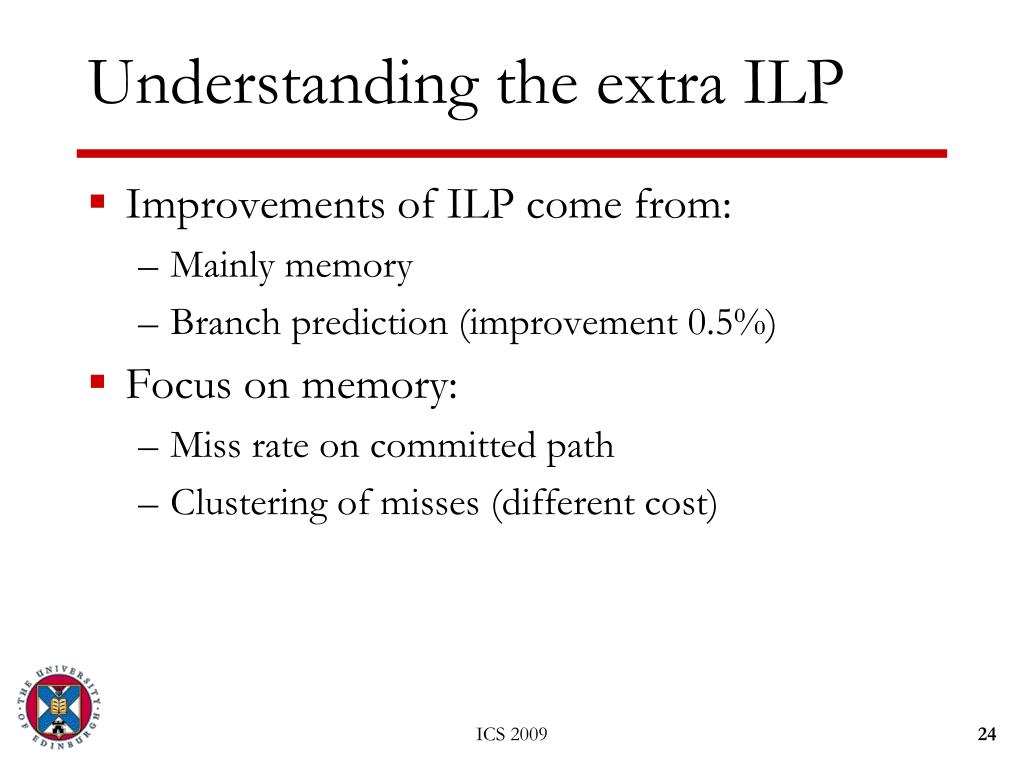 Understanding the extra ILP

▪ Improvements of ILP come from:
– Mainly memory
– Branch prediction (improvement 0.5%)

▪ Focus on memory:
– Miss rate on committed path
– Clustering of misses (different cost)

THE UNIVERSITY OF EDINBURGH

ICS 2009

24